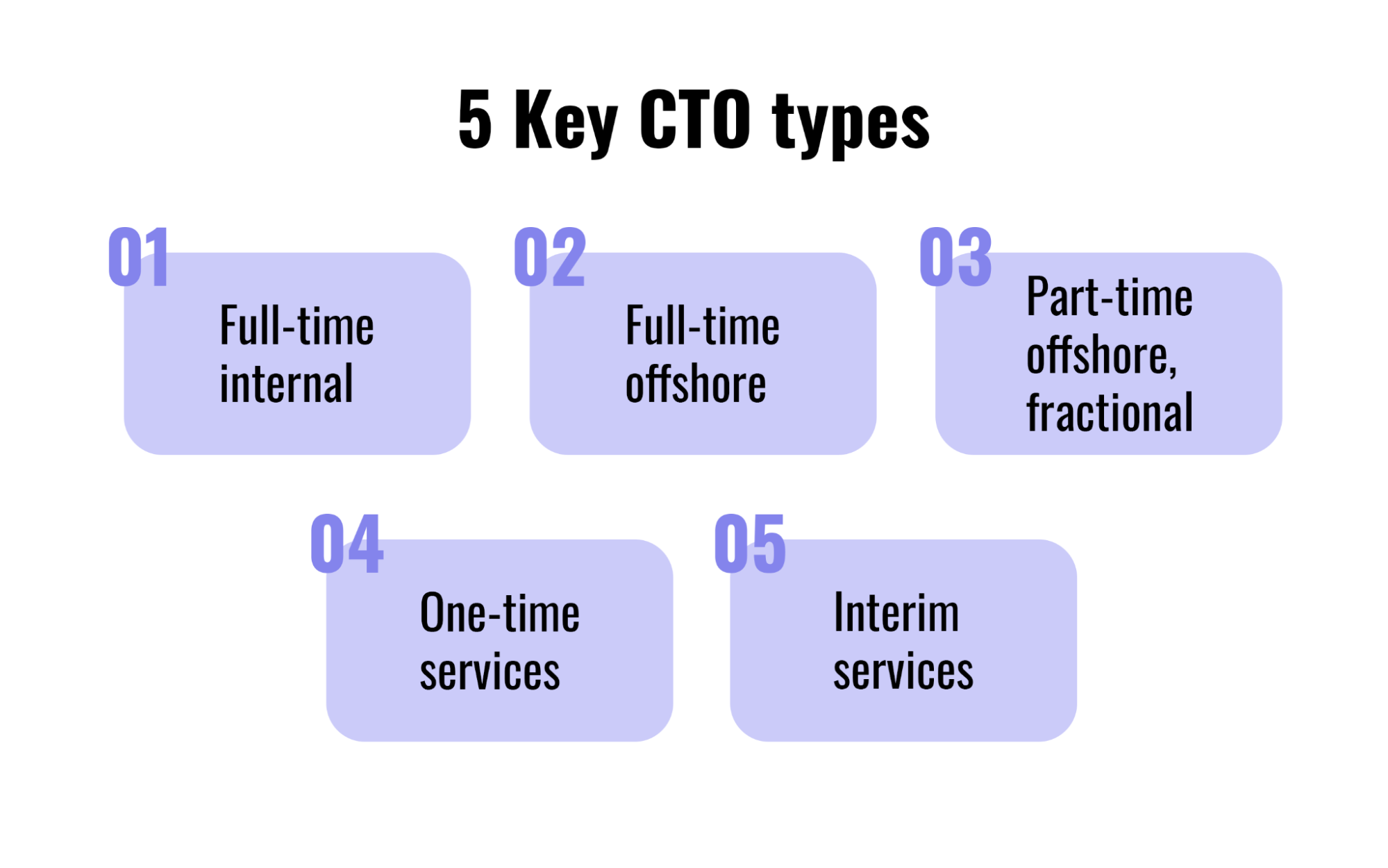 5 Key CTO types

01
Full-time internal

02
Full-time offshore

03
Part-time offshore, fractional

04
One-time services

05
Interim services